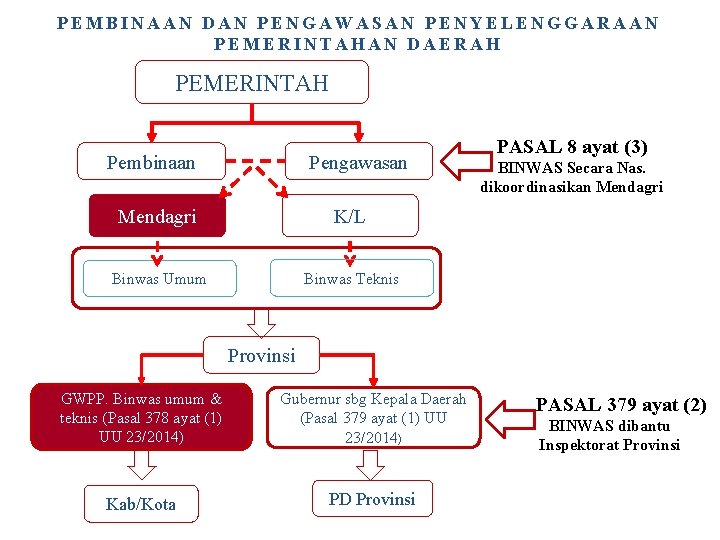 PEMBINAAN DAN PENGAWASAN PENYELENGGARAAN PEMERINTAHAN DAERAH

PEMERINTAH

Pembinaan

Pengawasan

PASAL 8 ayat (3)
BINWAS Secara Nas. dikoordinasikan Mendagri

Mendagri

K/L

Binwas Umum

Binwas Teknis

Provinsi

GWPP. Binwas umum & teknis (Pasal 378 ayat (1) UU 23/2014)

Gubernur sbg Kepala Daerah (Pasal 379 ayat (1) UU 23/2014)

PASAL 379 ayat (2)
BINWAS dibantu Inspektorat Provinsi

Kab/Kota

PD Provinsi